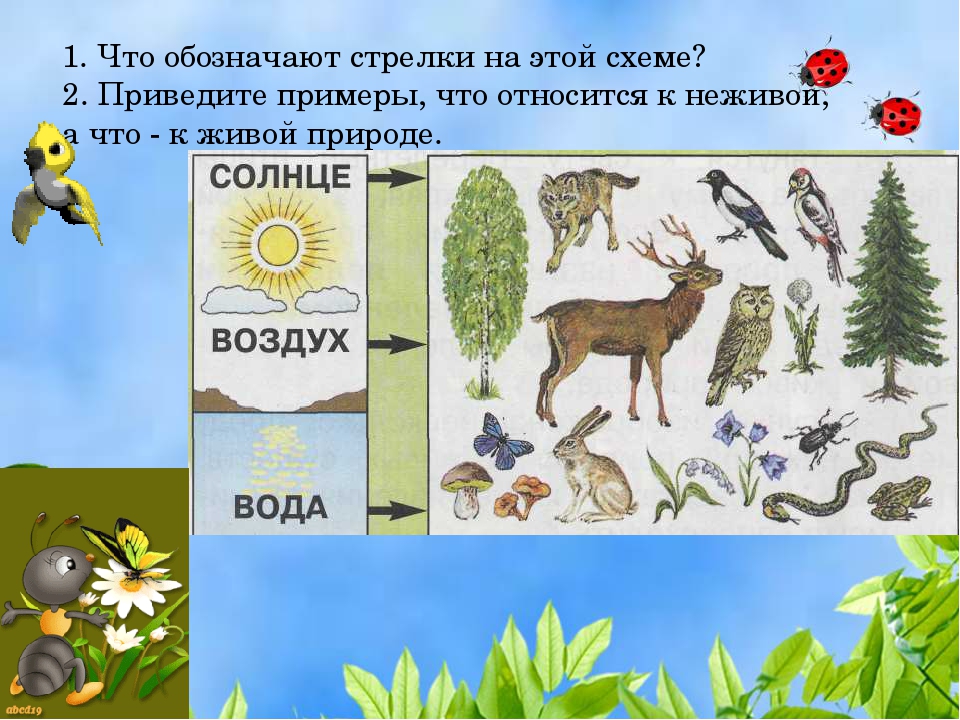 1. Что обозначают стрелки на этой схеме?
2. Приведите примеры, что относится к неживой, а что - к живой природе.

СОЛНЦЕ

ВОЗДУХ

ВОДА

abcd19